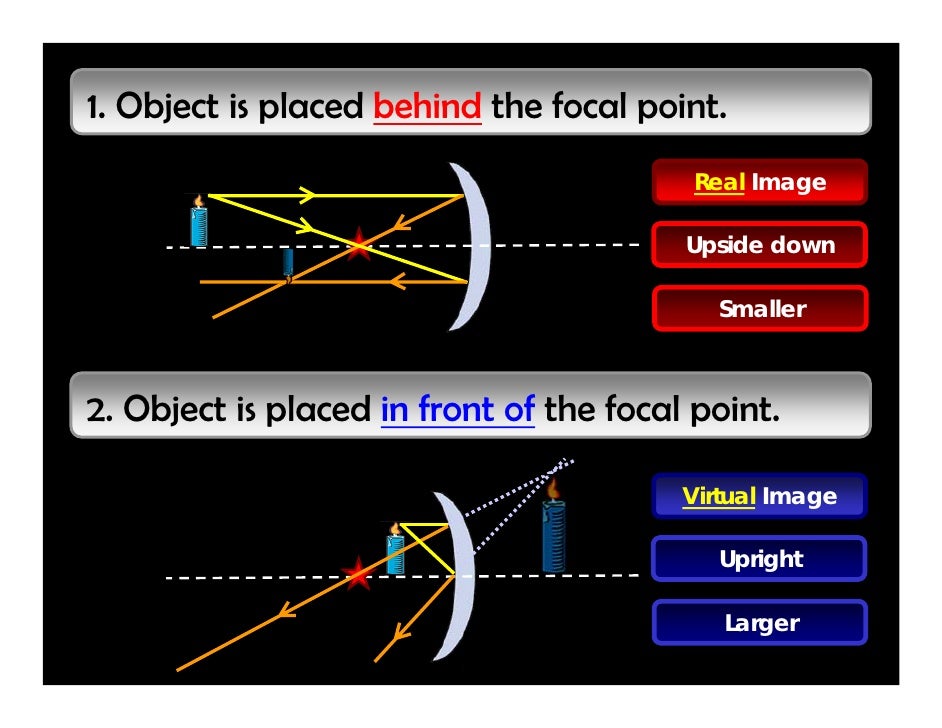 1. Object is placed behind the focal point.

Real Image

Upside down

Smaller

2. Object is placed in front of the focal point.

Virtual Image

Upright

Larger